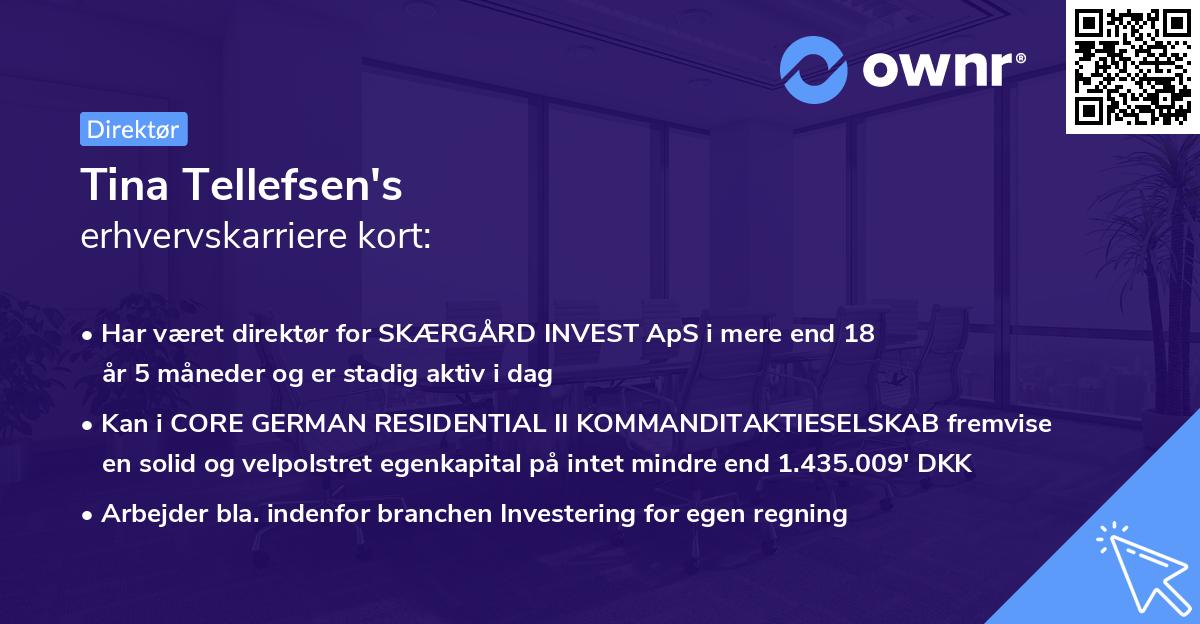 ownr®

Direktør

Tina Tellefsen's
erhvervskarriere kort:

• Har været direktør for SKÆRGÅRD INVEST ApS i mere end 18 år 5 måneder og er stadig aktiv i dag

• Kan i CORE GERMAN RESIDENTIAL II KOMMANDITAKTIESELSKAB fremvise en solid og velpolstret egenkapital på intet mindre end 1.435.009' DKK

• Arbejder bla. indenfor branchen Investering for egen regning